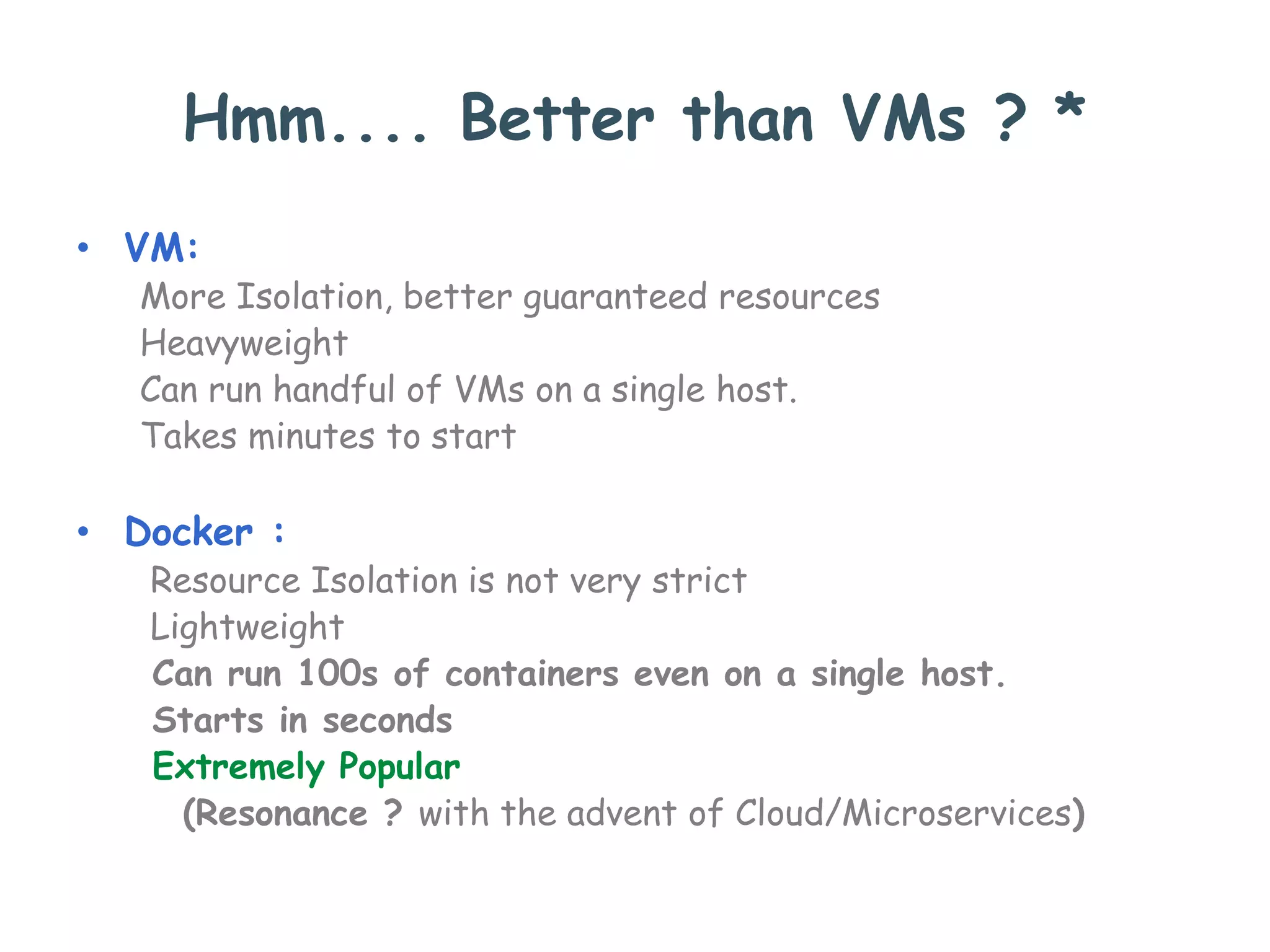 Hmm.... Better than VMs ? *

• VM:
More Isolation, better guaranteed resources
Heavyweight
Can run handful of VMs on a single host.
Takes minutes to start

• Docker :
Resource Isolation is not very strict
Lightweight
Can run 100s of containers even on a single host.
Starts in seconds
Extremely Popular
(Resonance ? with the advent of Cloud/Microservices)